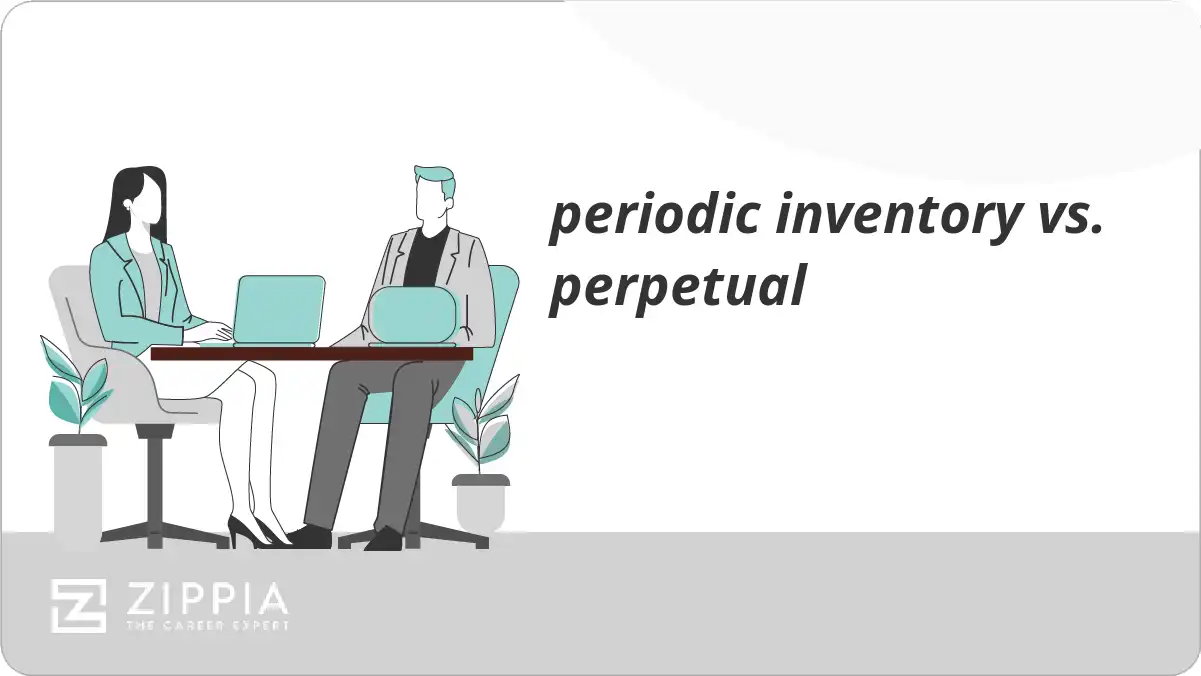 periodic inventory vs. perpetual

ZIPPIA
THE CAREER EXPERT